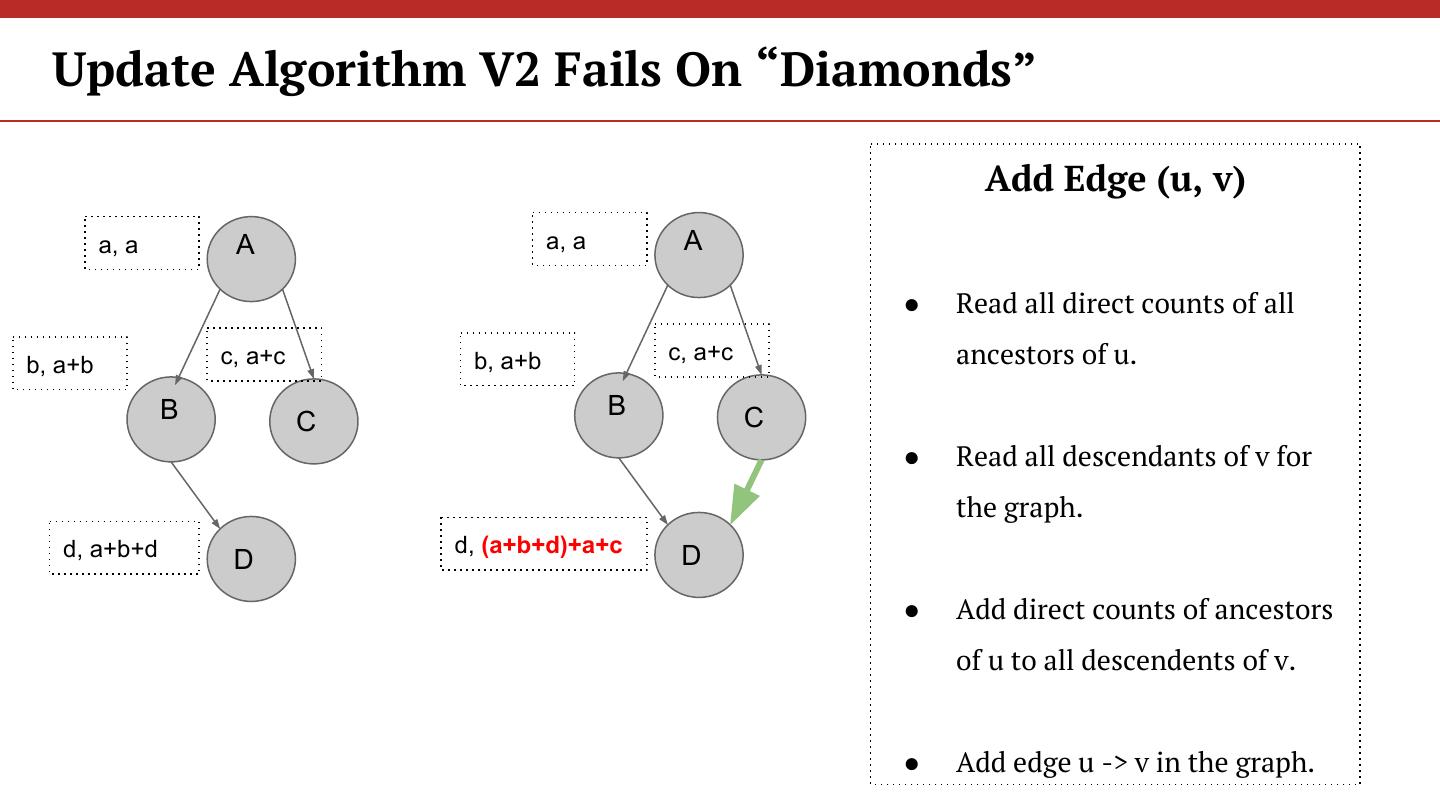 Update Algorithm V2 Fails On “Diamonds”

a, a
A
b, a+b
c, a+c
B
C
d, a+b+d
D

a, a
A
b, a+b
c, a+c
B
C
d, (a+b+d)+a+c
D

Add Edge (u, v)

● Read all direct counts of all ancestors of u.

● Read all descendants of v for the graph.

● Add direct counts of ancestors of u to all descendents of v.

● Add edge u -> v in the graph.